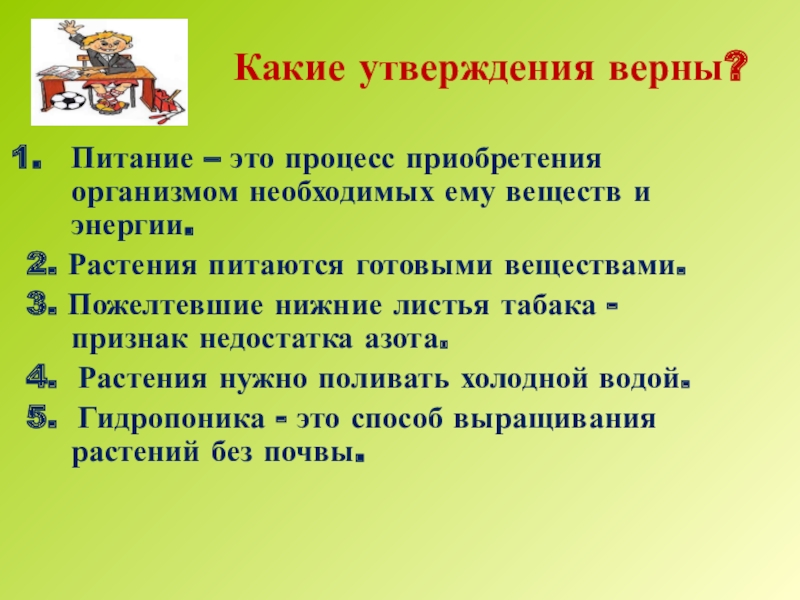 Какие утверждения верны?

1. Питание – это процесс приобретения организмом необходимых ему веществ и энергии.

2. Растения питаются готовыми веществами.

3. Пожелтевшие нижние листья табака - признак недостатка азота.

4. Растения нужно поливать холодной водой.

5. Гидропоника - это способ выращивания растений без почвы.